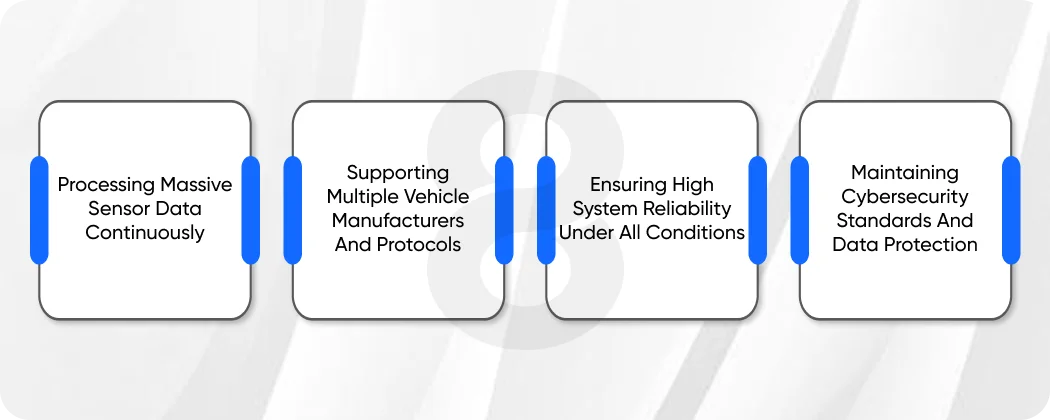 Processing Massive Sensor Data Continuously

Supporting Multiple Vehicle Manufacturers And Protocols

Ensuring High System Reliability Under All Conditions

Maintaining Cybersecurity Standards And Data Protection